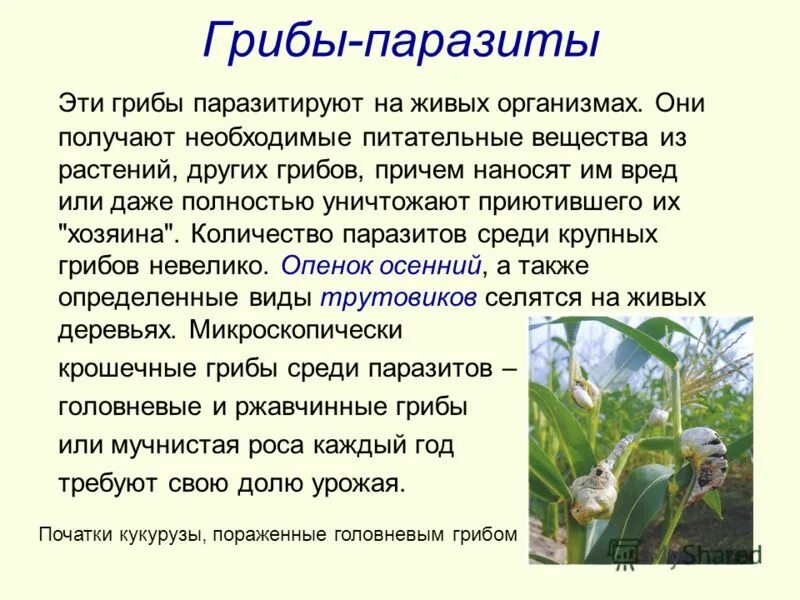 Грибы-паразиты

Эти грибы паразитируют на живых организмах. Они получают необходимые питательные вещества из растений, других грибов, причем наносят им вред или даже полностью уничтожают приютившего их "хозяина". Количество паразитов среди крупных грибов невелико. Опенок осенний, а также определенные виды трутовиков селятся на живых деревьях. Микроскопически крошечные грибы среди паразитов – головневые и ржавчинные грибы или мучнистая роса каждый год требуют свою долю урожая.

Початки кукурузы, пораженные головневым грибом

MyShared